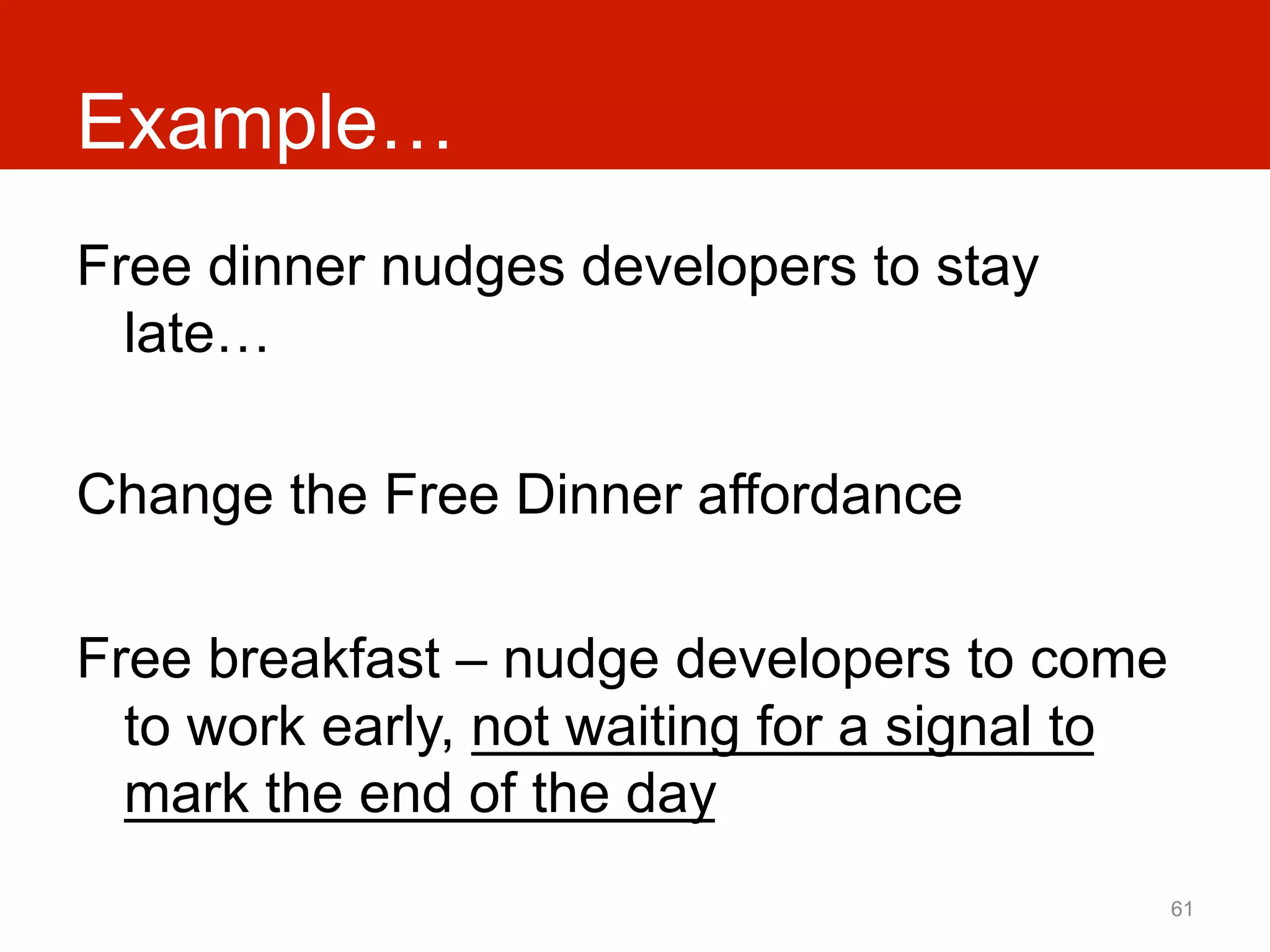 Example…

Free dinner nudges developers to stay late…

Change the Free Dinner affordance

Free breakfast – nudge developers to come to work early, not waiting for a signal to mark the end of the day

61